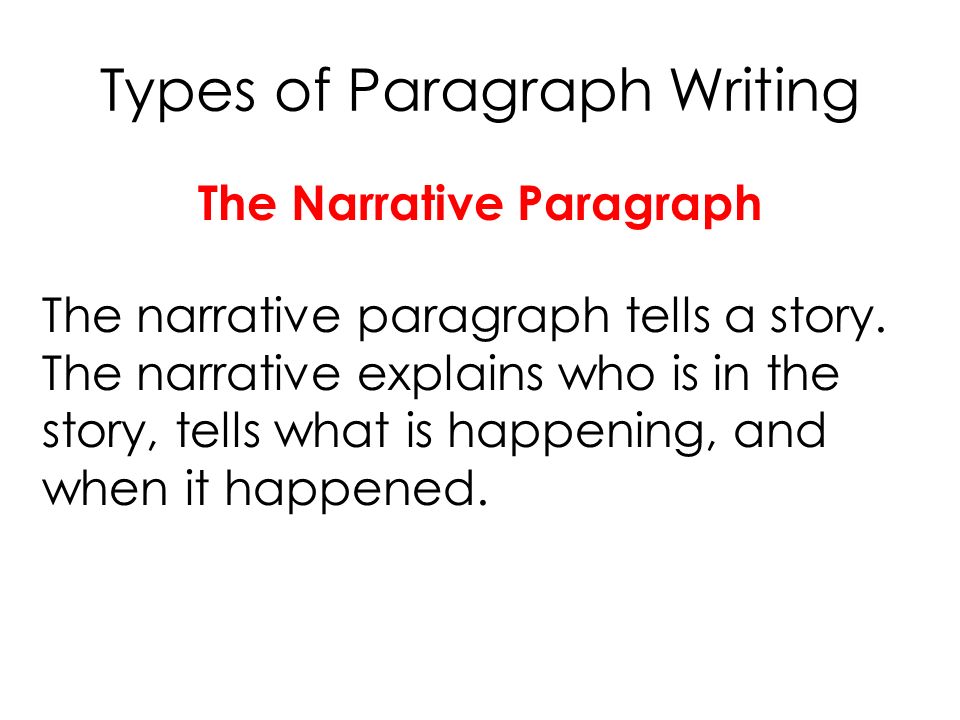 Types of Paragraph Writing

The Narrative Paragraph

The narrative paragraph tells a story. The narrative explains who is in the story, tells what is happening, and when it happened.